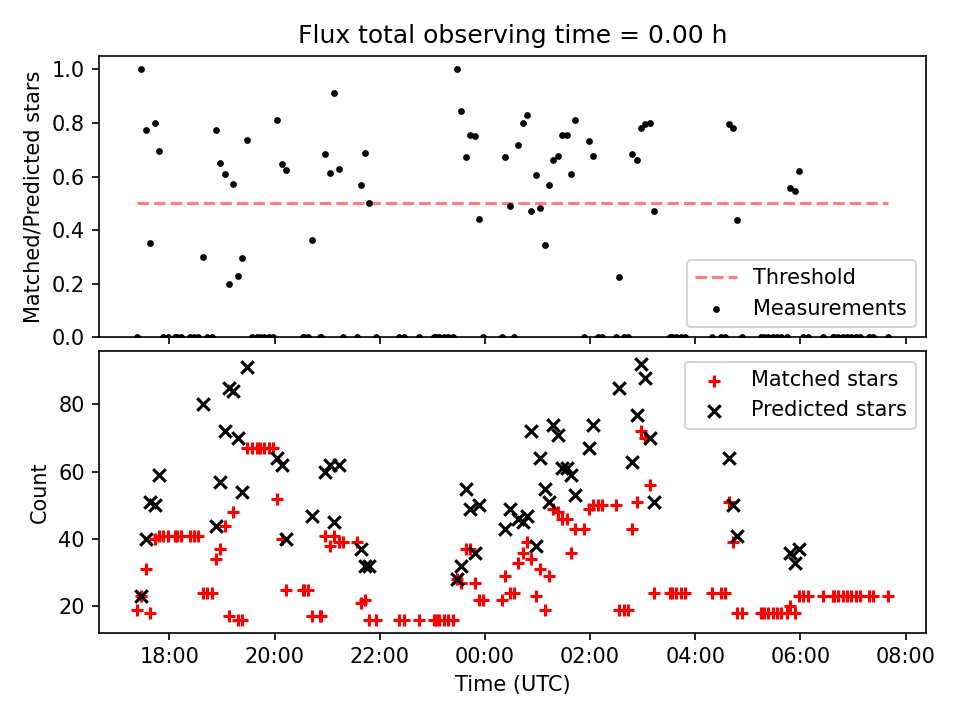 Flux total observing time = 0.00 h

Matched/Predicted stars

1.0
0.8
0.6
0.4
0.2
0.0

Threshold
Measurements

Count

80
60
40
20

Matched stars
Predicted stars

18:00
20:00
22:00
00:00
02:00
04:00
06:00
08:00

Time (UTC)